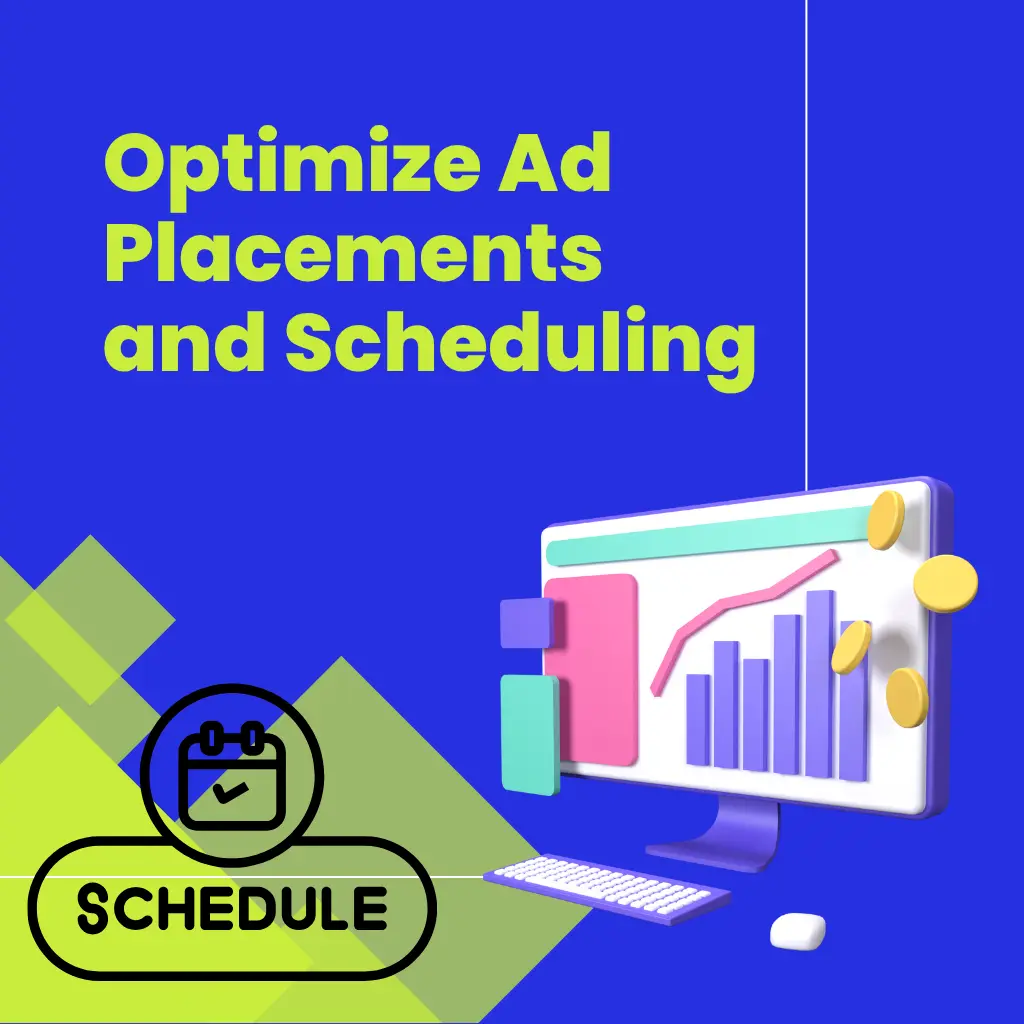 Optimize Ad Placements and Scheduling

SCHEDULE